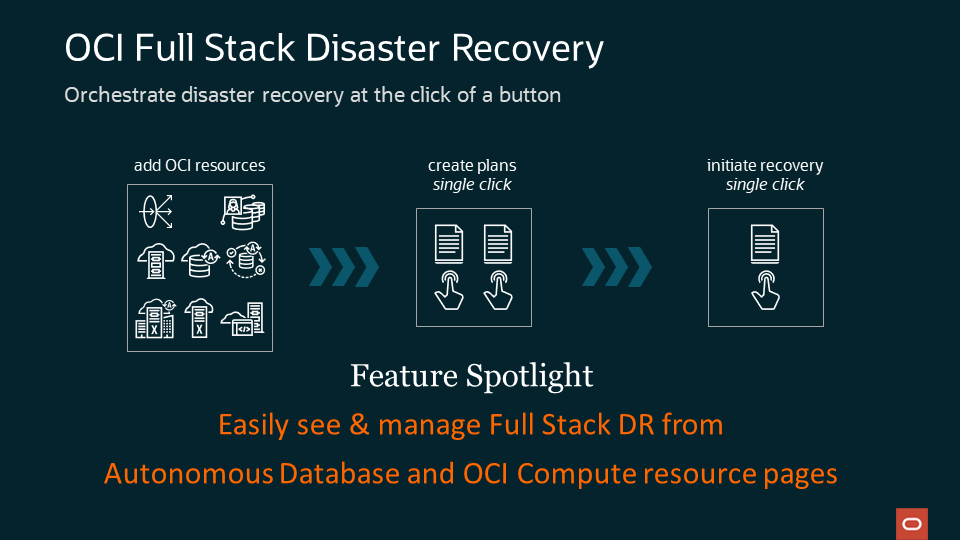 OCI Full Stack Disaster Recovery

Orchestrate disaster recovery at the click of a button

add OCI resources

create plans
single click

initiate recovery
single click

Feature Spotlight

Easily see & manage Full Stack DR from

Autonomous Database and OCI Compute resource pages